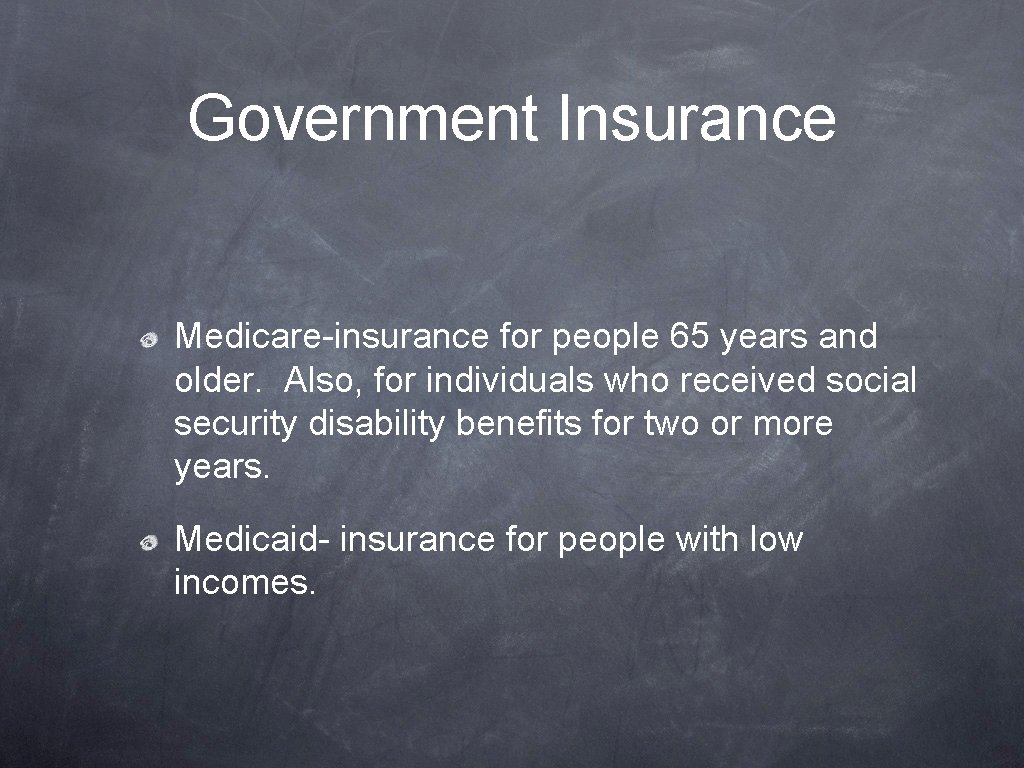 Government Insurance

Medicare-insurance for people 65 years and older. Also, for individuals who received social security disability benefits for two or more years.

Medicaid- insurance for people with low incomes.